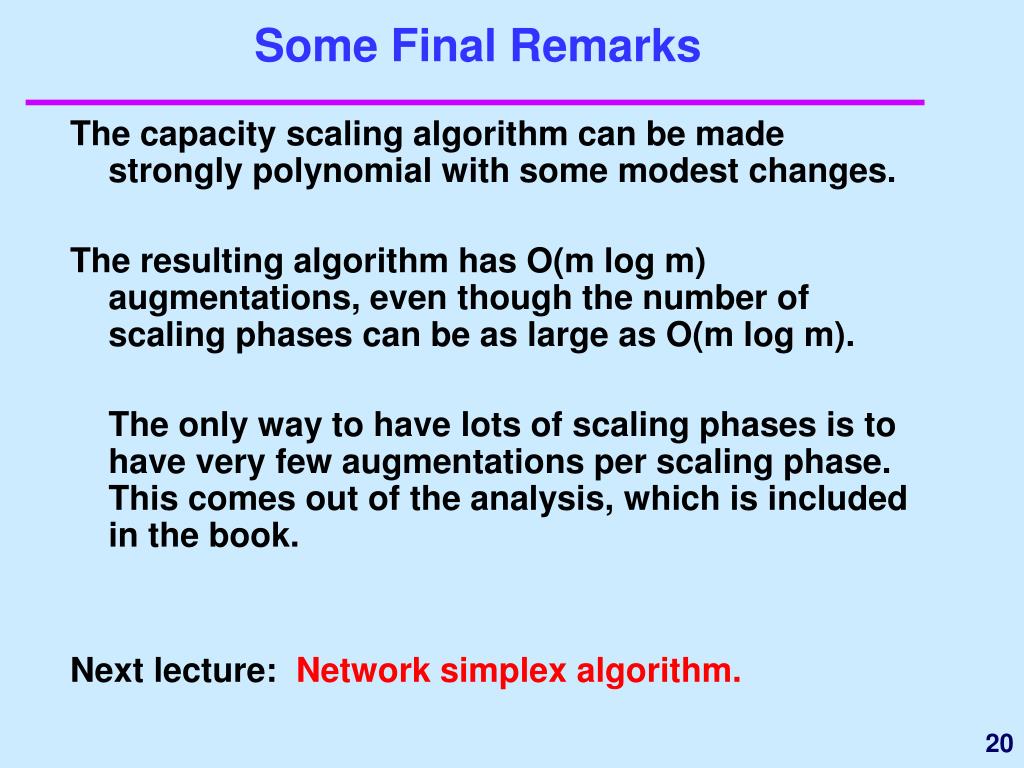 Some Final Remarks

The capacity scaling algorithm can be made strongly polynomial with some modest changes.

The resulting algorithm has O(m log m) augmentations, even though the number of scaling phases can be as large as O(m log m).

The only way to have lots of scaling phases is to have very few augmentations per scaling phase. This comes out of the analysis, which is included in the book.

Next lecture: Network simplex algorithm.

20